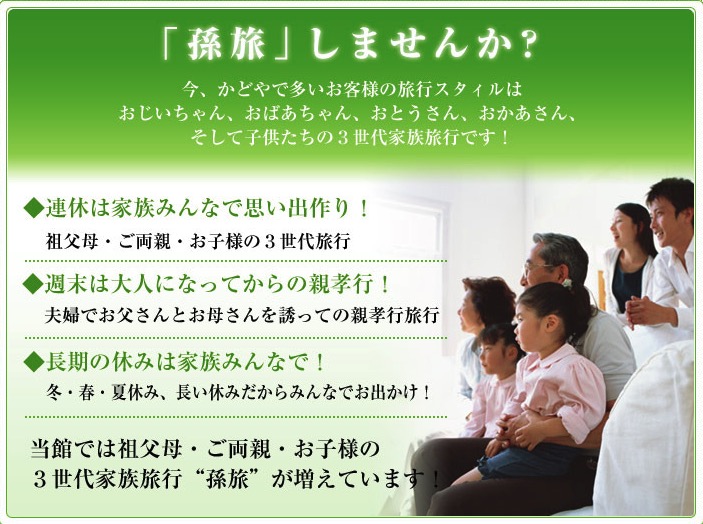 「孫旅」しませんか？

今、かどやで多いお客様の旅行スタイルは
おじいちゃん、おばあちゃん、おとうさん、おかあさん、
そして子供たちの３世代家族旅行です！

◆連休は家族みんなで思い出作り！
祖父母・ご両親・お子様の３世代旅行

◆週末は大人になってからの親孝行！
夫婦でお父さんとお母さんを誘っての親孝行旅行

◆長期の休みは家族みんなで！
冬・春・夏休み、長い休みだからみんなでお出かけ！

当館では祖父母・ご両親・お子様の
３世代家族旅行“孫旅”が増えています！